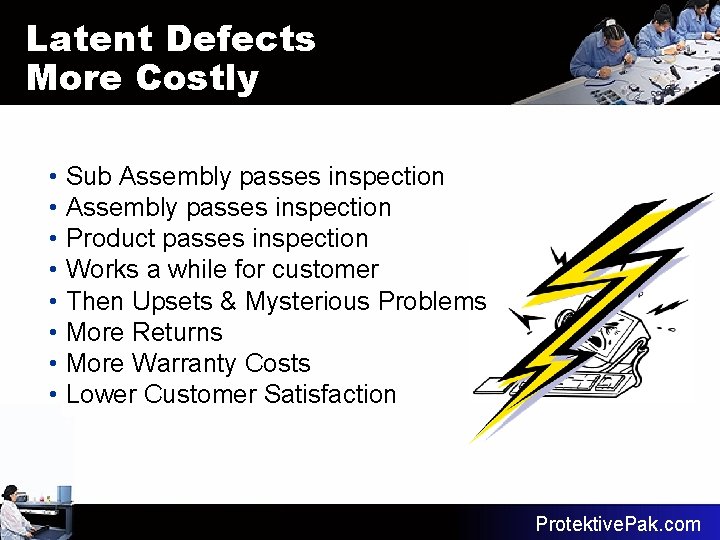 Latent Defects
More Costly

• Sub Assembly passes inspection
• Assembly passes inspection
• Product passes inspection
• Works a while for customer
• Then Upsets & Mysterious Problems
• More Returns
• More Warranty Costs
• Lower Customer Satisfaction

ProtektivePak.com